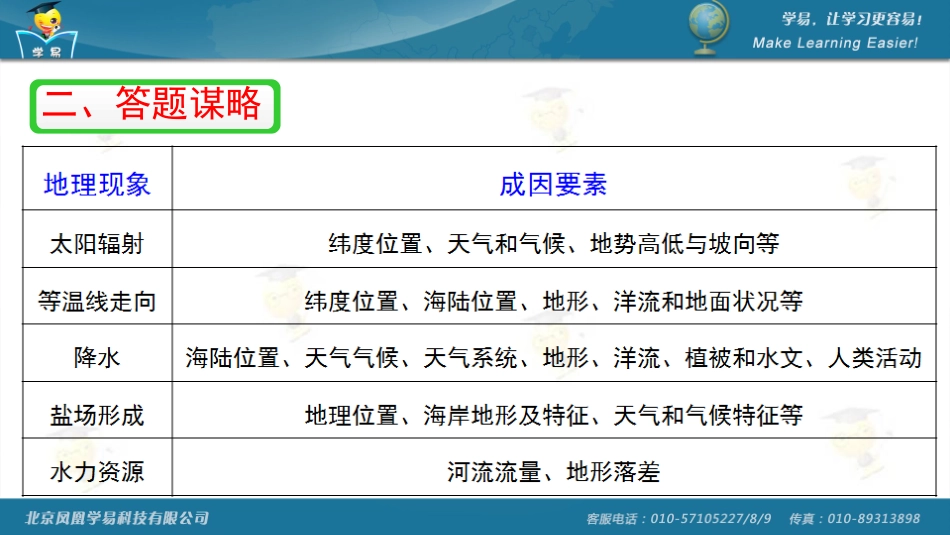 学易

学易，让学习更容易！
Make Learning Easier!

二、答题谋略

| 地理现象 | 成因要素 |
|---|---|
| 太阳辐射 | 纬度位置、天气和气候、地势高低与坡向等 |
| 等温线走向 | 纬度位置、海陆位置、地形、洋流和地面状况等 |
| 降水 | 海陆位置、天气气候、天气系统、地形、洋流、植被和水文、人类活动 |
| 盐场形成 | 地理位置、海岸地形及特征、天气和气候特征等 |
| 水力资源 | 河流流量、地形落差 |

北京凤凰学易科技有限公司

客服电话：010-57105227/8/9 传真：010-89313898